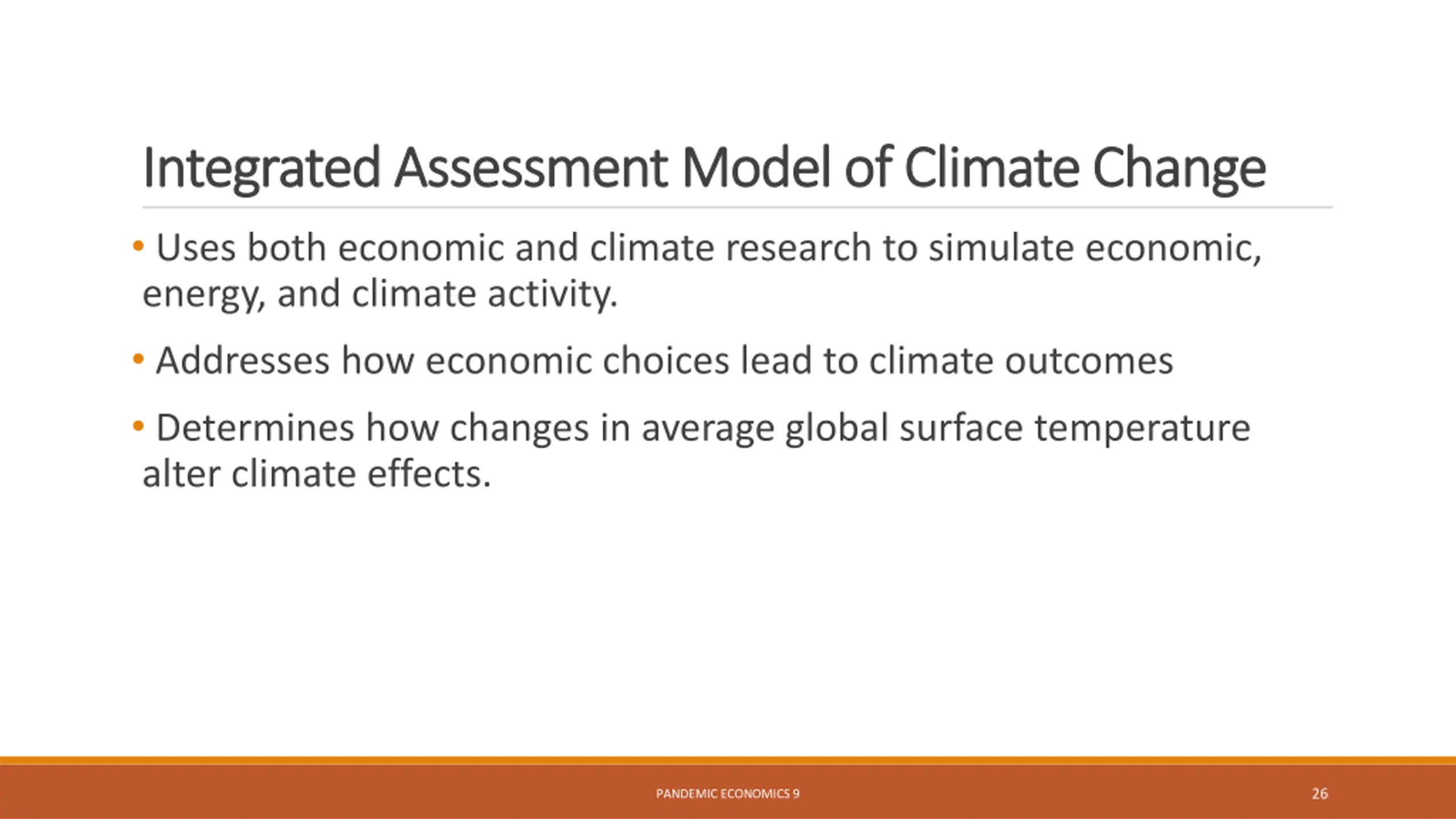 Integrated Assessment Model of Climate Change

• Uses both economic and climate research to simulate economic, energy, and climate activity.

• Addresses how economic choices lead to climate outcomes

• Determines how changes in average global surface temperature alter climate effects.

PANDEMIC ECONOMICS 9

26